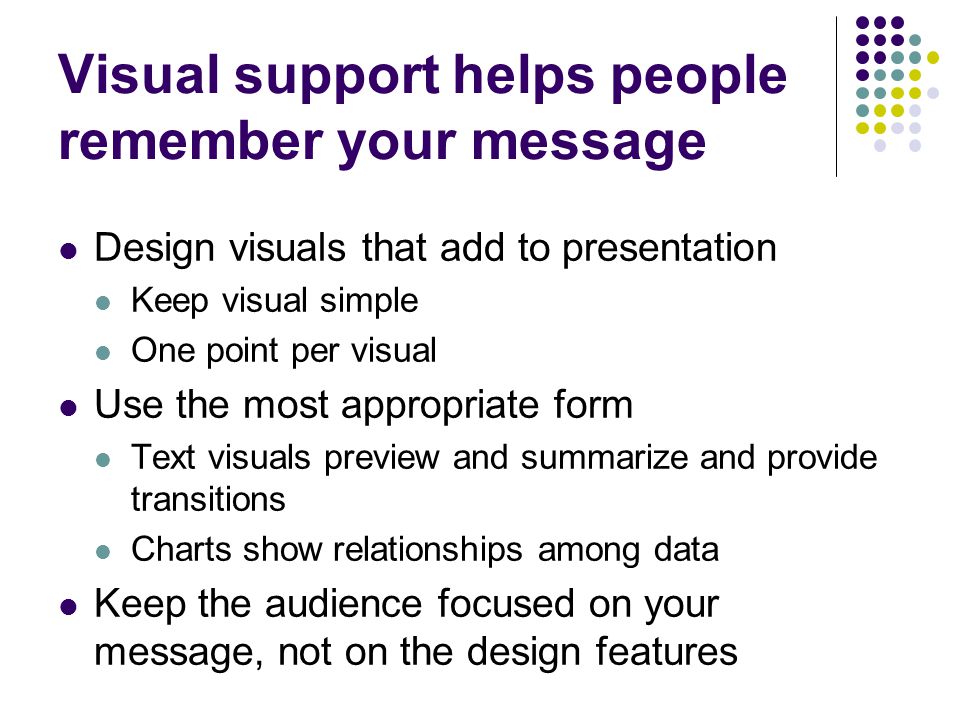 Visual support helps people remember your message

- Design visuals that add to presentation
  - Keep visual simple
  - One point per visual
- Use the most appropriate form
  - Text visuals preview and summarize and provide transitions
  - Charts show relationships among data
- Keep the audience focused on your message, not on the design features